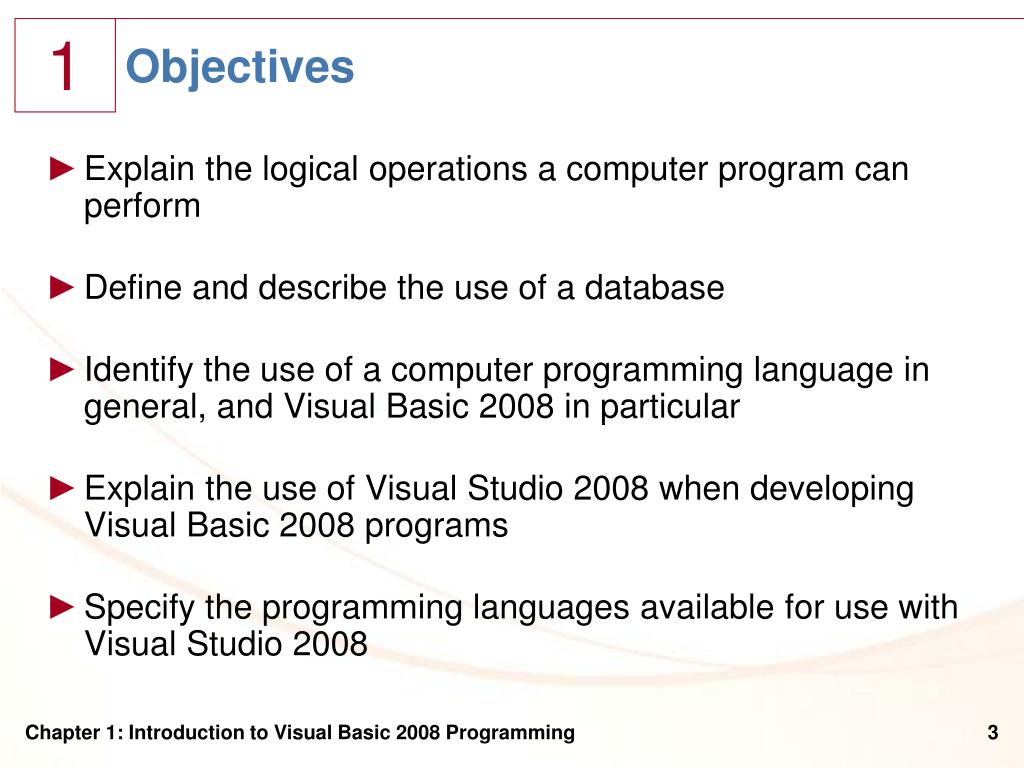 1

Objectives

► Explain the logical operations a computer program can perform

► Define and describe the use of a database

► Identify the use of a computer programming language in general, and Visual Basic 2008 in particular

► Explain the use of Visual Studio 2008 when developing Visual Basic 2008 programs

► Specify the programming languages available for use with Visual Studio 2008

Chapter 1: Introduction to Visual Basic 2008 Programming

3